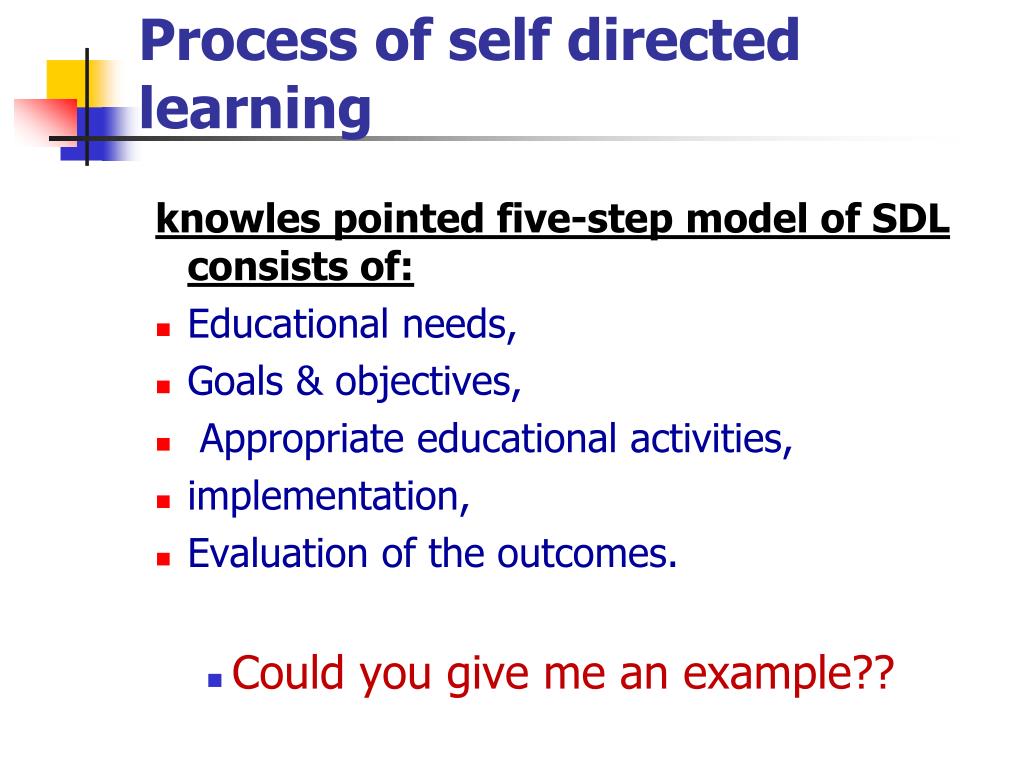 Process of self directed learning

knowles pointed five-step model of SDL consists of:

• Educational needs,
• Goals & objectives,
• Appropriate educational activities,
• implementation,
• Evaluation of the outcomes.

• Could you give me an example??